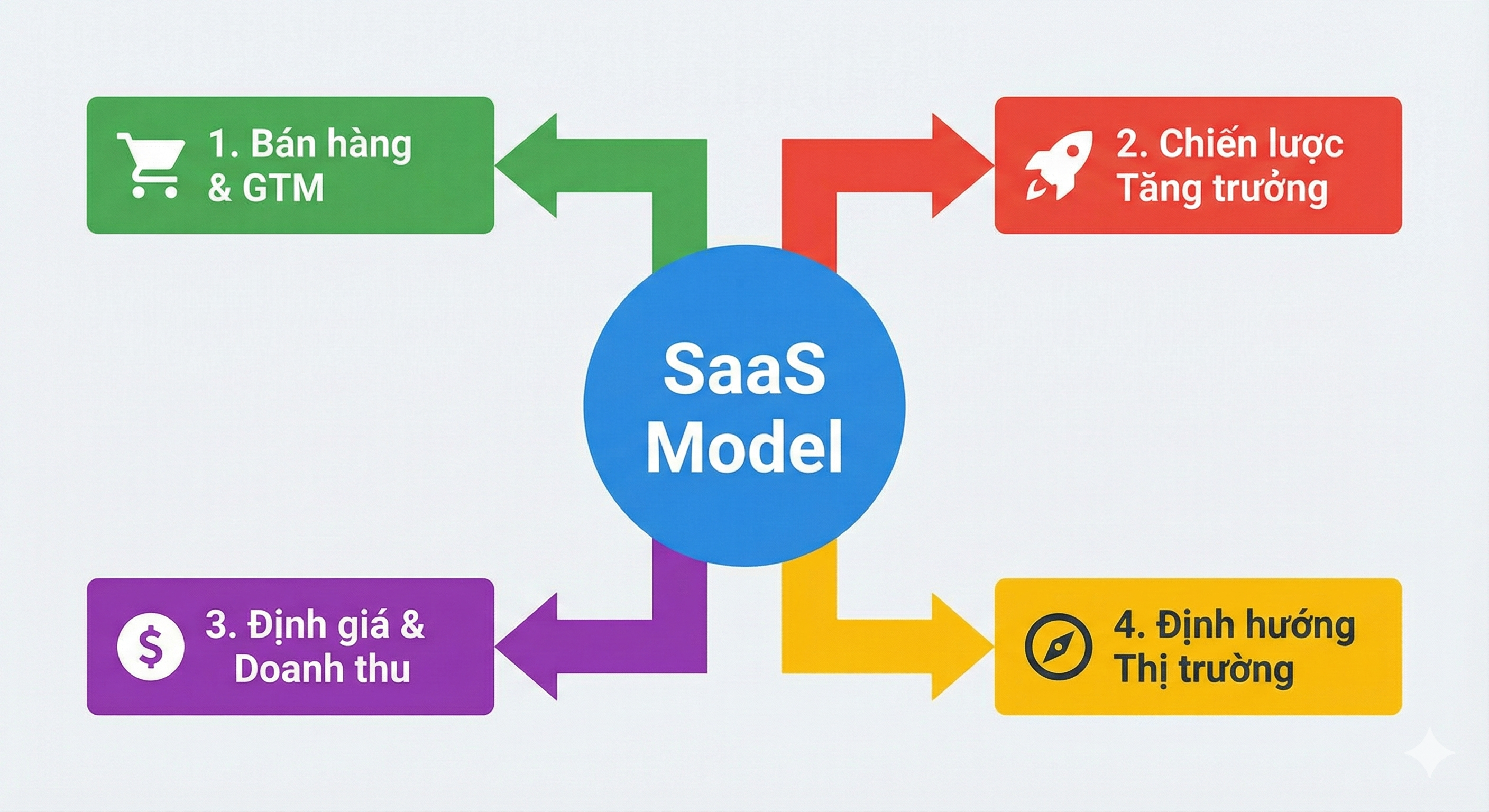 1. Bán hàng & GTM

2. Chiến lược Tăng trưởng

SaaS Model

3. Định giá & Doanh thu

4. Định hướng Thị trường